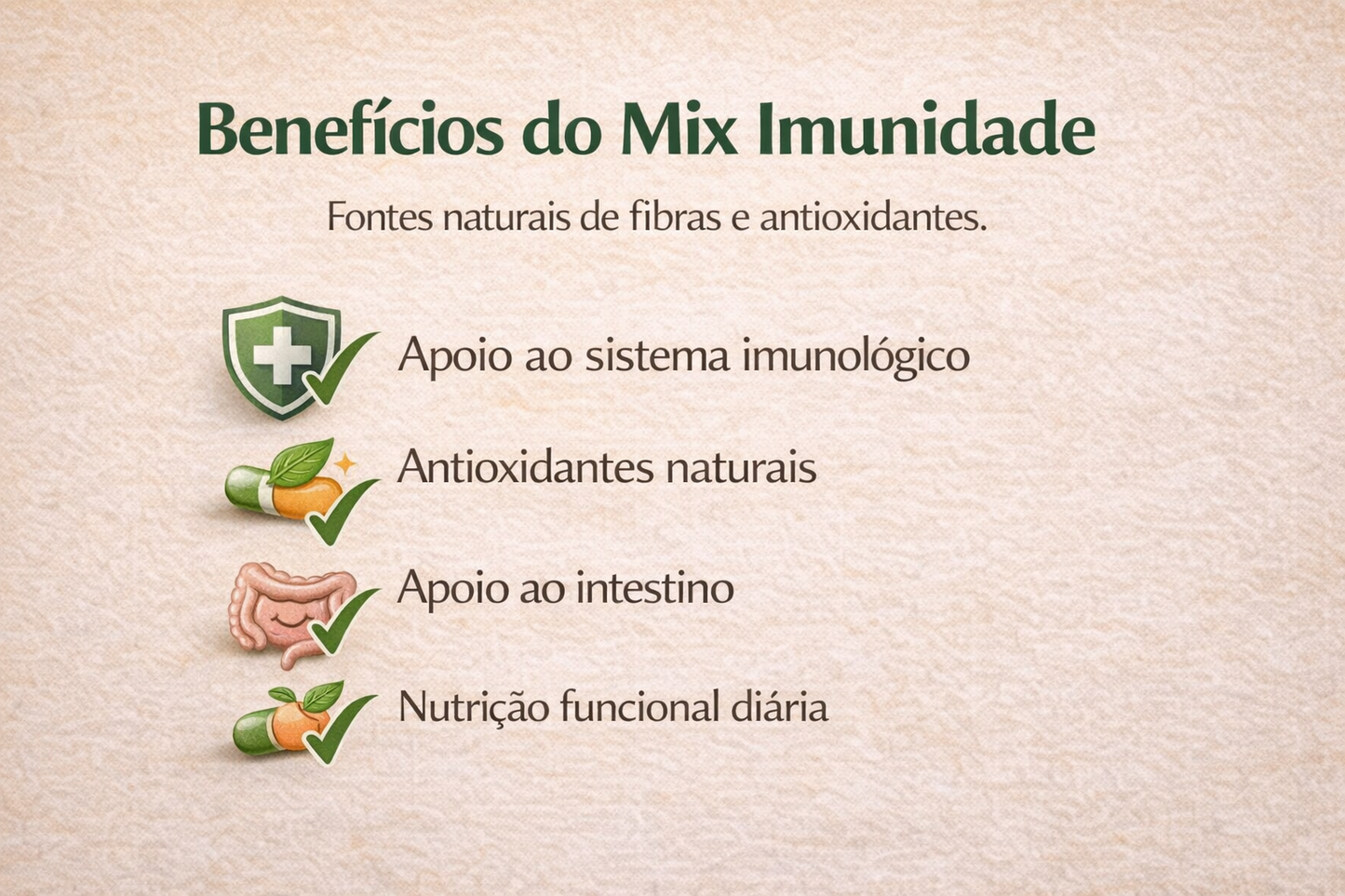 Benefícios do Mix Imunidade

Fontes naturais de fibras e antioxidantes.

Apoio ao sistema imunológico

Antioxidantes naturais

Apoio ao intestino

Nutrição funcional diária